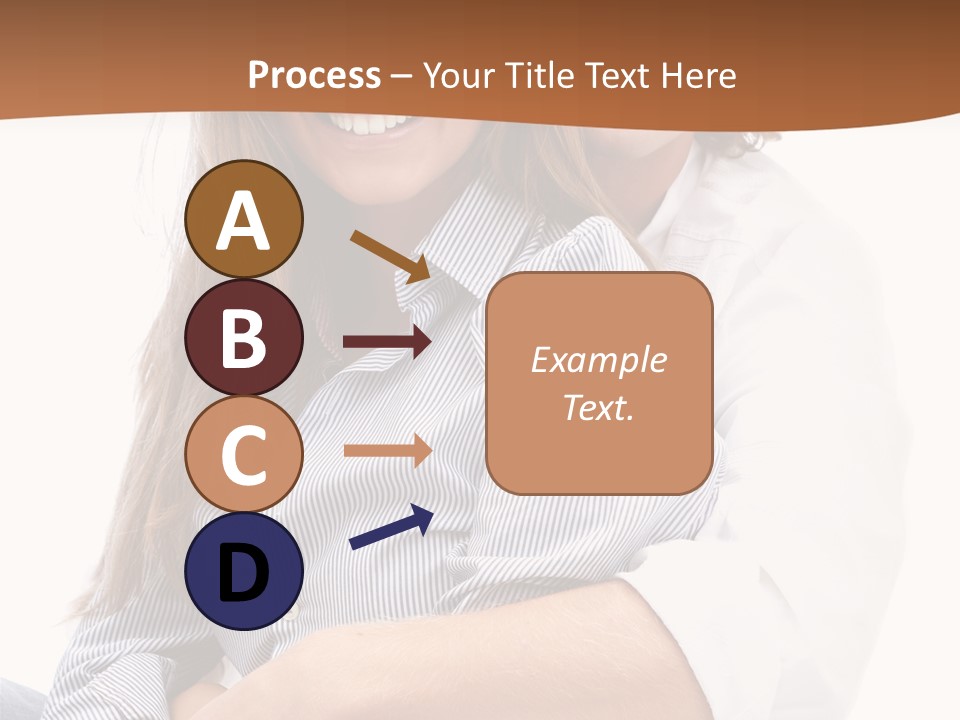 Process – Your Title Text Here

A
B
C
D

Example Text.